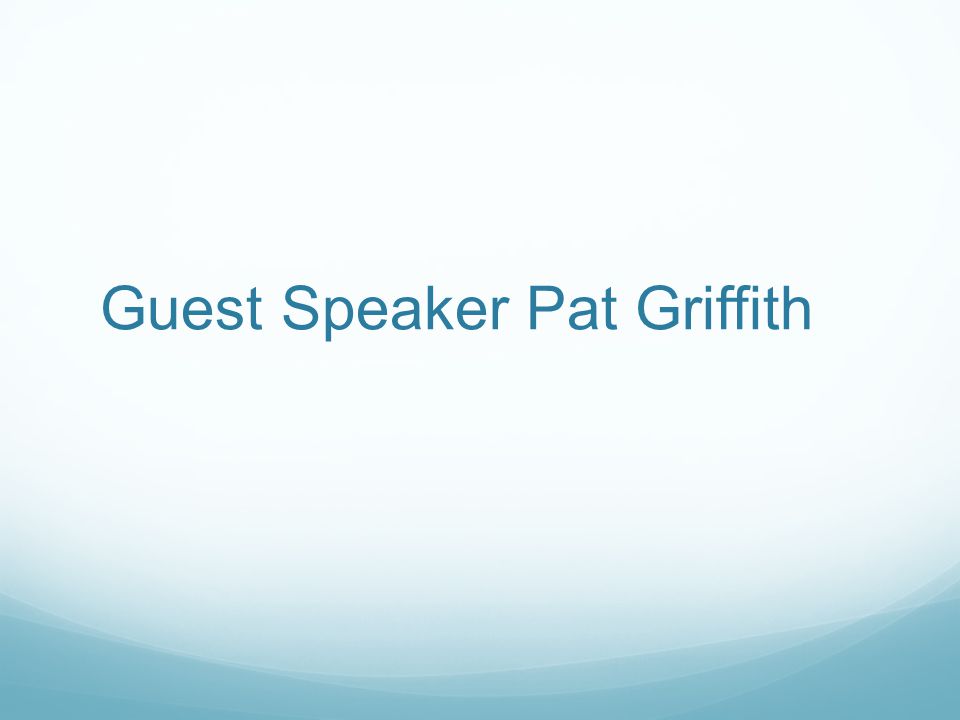 Guest Speaker Pat Griffith